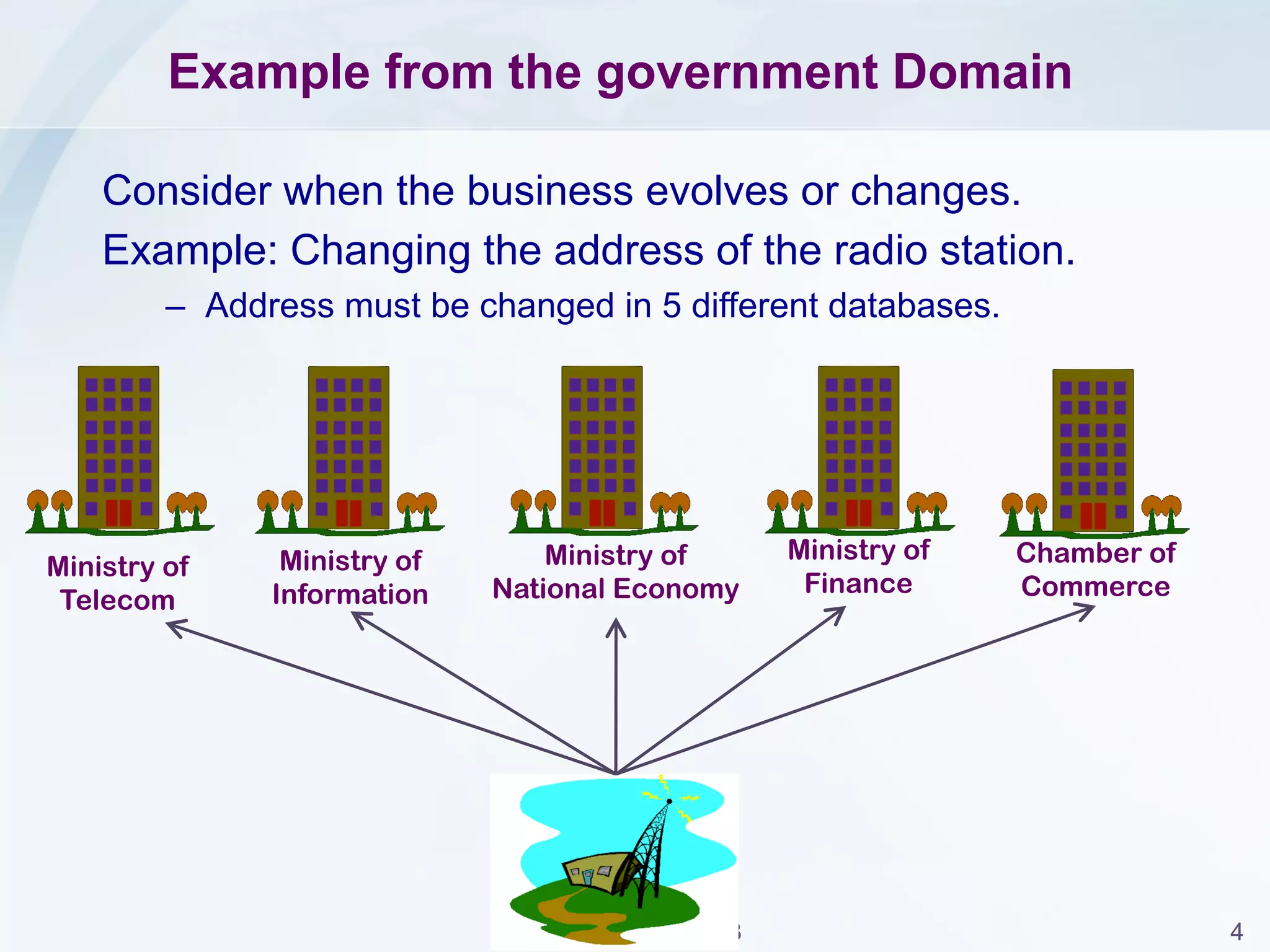 Example from the government Domain

Consider when the business evolves or changes.

Example: Changing the address of the radio station.

– Address must be changed in 5 different databases.

Ministry of Telecom

Ministry of Information

Ministry of National Economy

Ministry of Finance

Chamber of Commerce

4